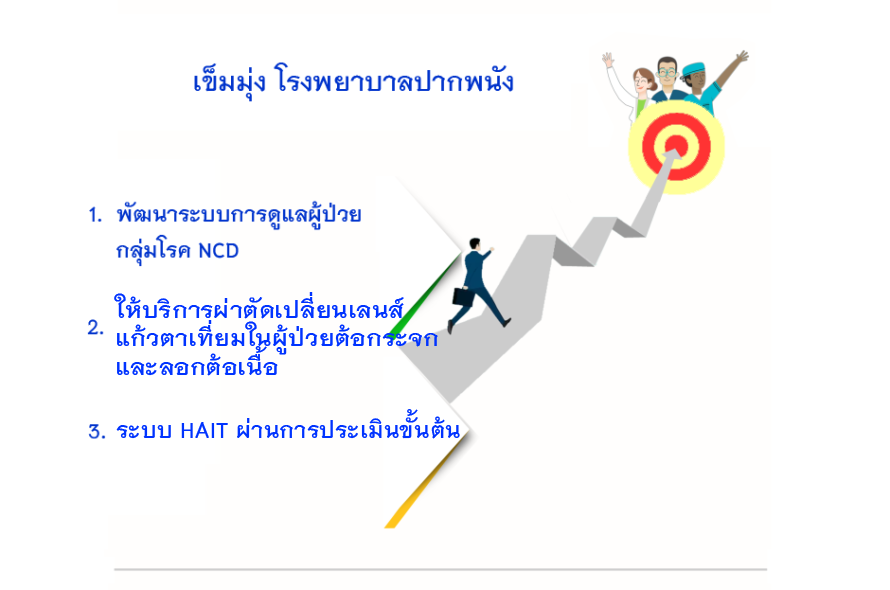 เข็มมุ่ง โรงพยาบาลปากพนัง

1. พัฒนาระบบการดูแลผู้ป่วยกลุ่มโรค NCD

2. ให้บริการผ่าตัดเปลี่ยนเลนส์แก้วตาเทียมในผู้ป่วยต้อกระจกและลอกต้อเนื้อ

3. ระบบ HAIT ผ่านการประเมินขั้นต้น